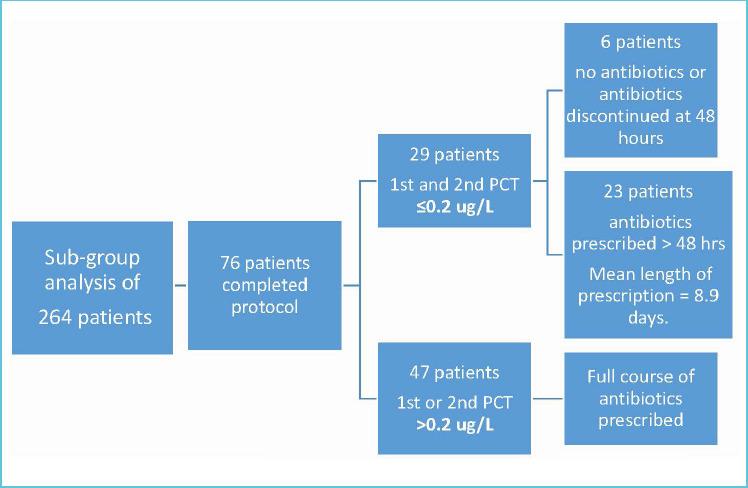 Sub-group analysis of 264 patients

76 patients completed protocol

29 patients
1st and 2nd PCT
≤0.2 ug/L

6 patients
no antibiotics or antibiotics discontinued at 48 hours

23 patients
antibiotics prescribed > 48 hrs
Mean length of prescription = 8.9 days.

47 patients
1st or 2nd PCT
>0.2 ug/L

Full course of antibiotics prescribed